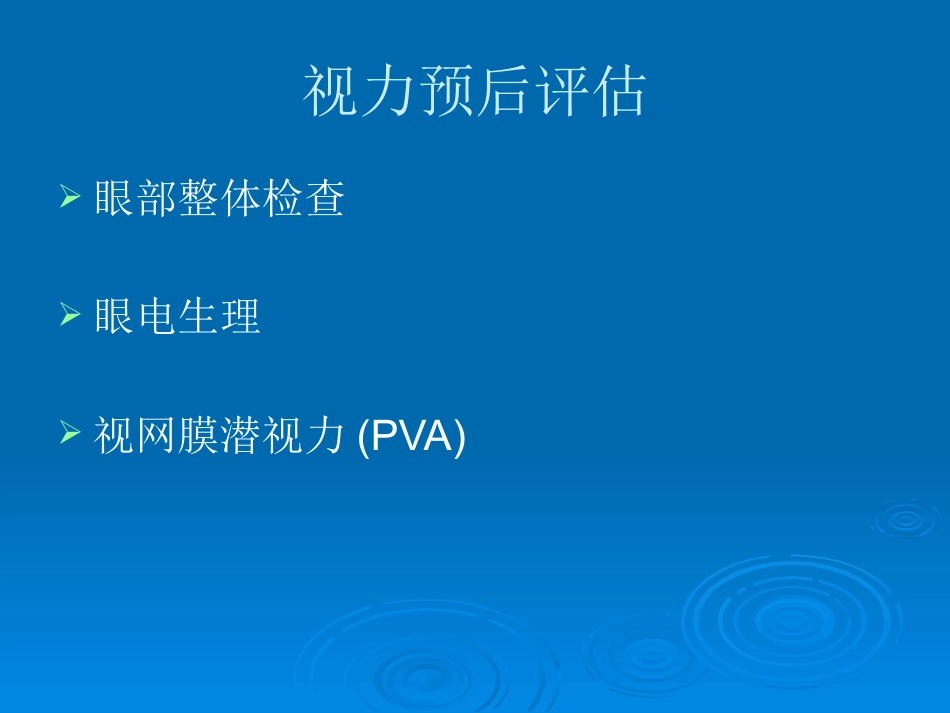 视力预后评估

➢ 眼部整体检查

➢ 眼电生理

➢ 视网膜潜视力 (PVA)